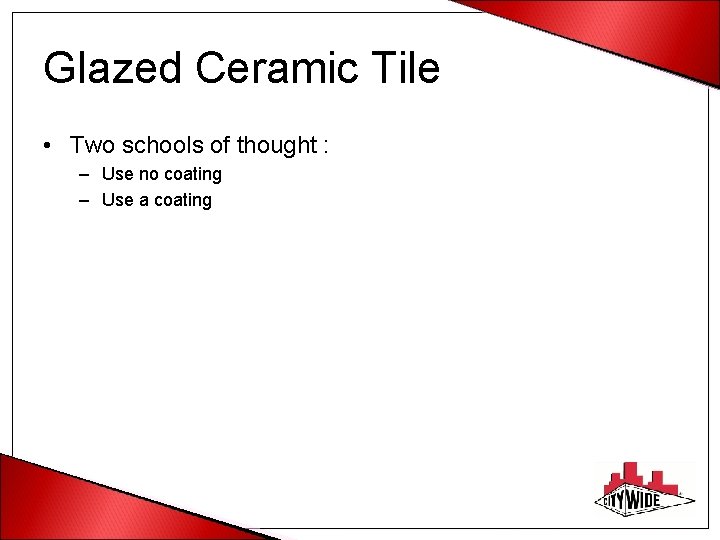 Glazed Ceramic Tile

• Two schools of thought :
  – Use no coating
  – Use a coating

CITY WIDE